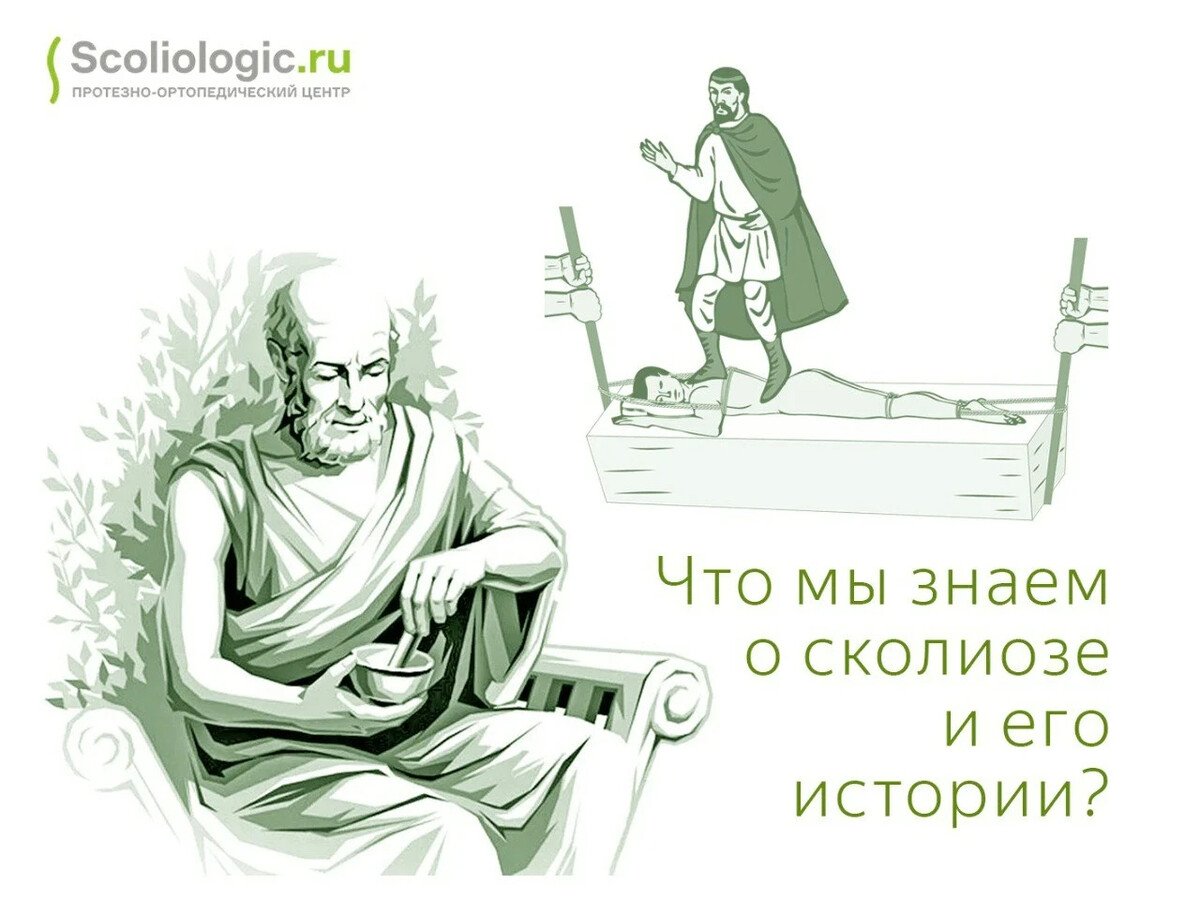 Scoliologic.ru
ПРОТЕЗНО-ОРТОПЕДИЧЕСКИЙ ЦЕНТР

Что мы знаем о сколиозе и его истории?